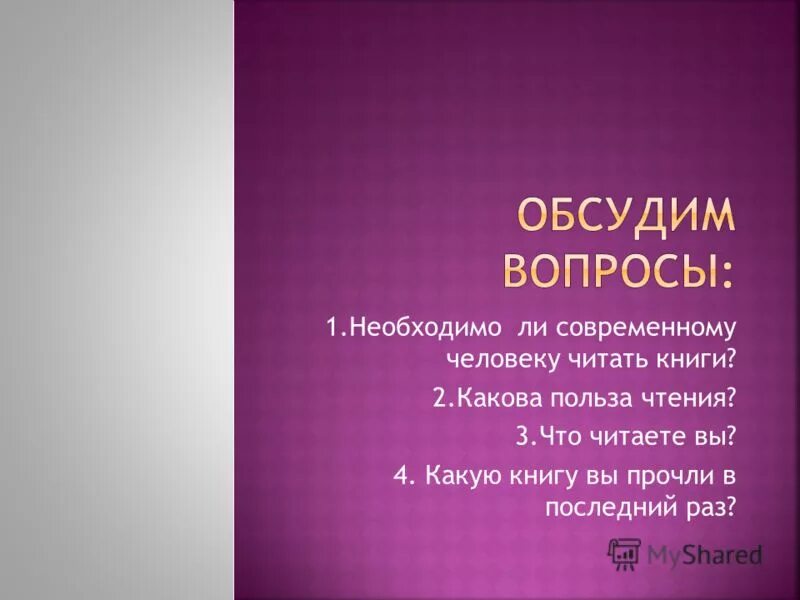 ОБСУДИМ ВОПРОСЫ:

1.Необходимо ли современному человеку читать книги?

2.Какова польза чтения?

3.Что читаете вы?

4. Какую книгу вы прочли в последний раз?

MyShared